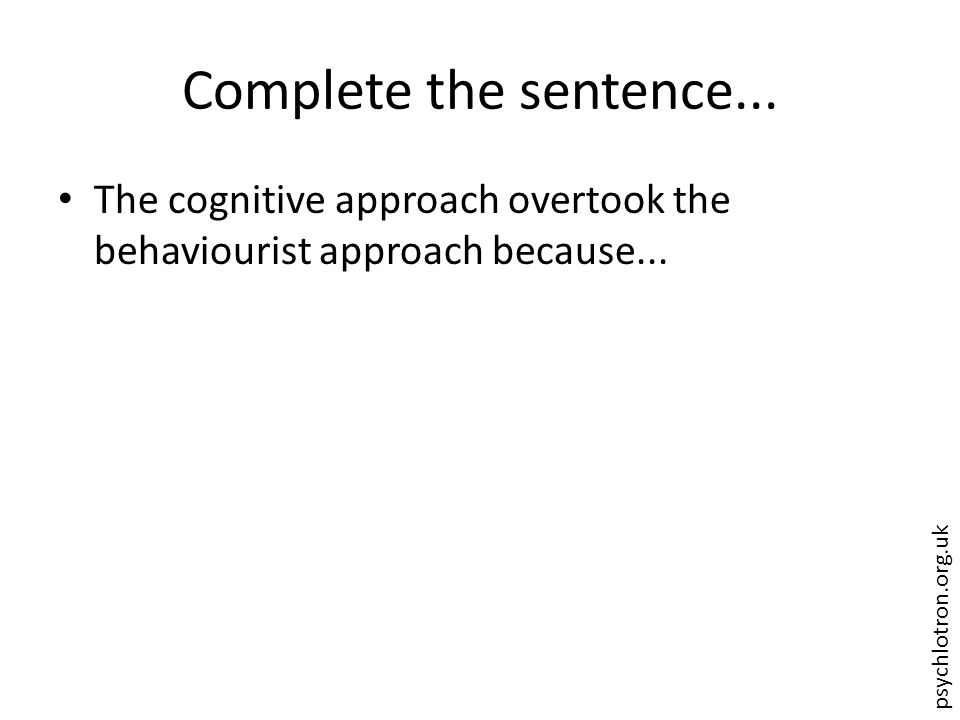 Complete the sentence...

• The cognitive approach overtook the behaviourist approach because...

psychlotron.org.uk